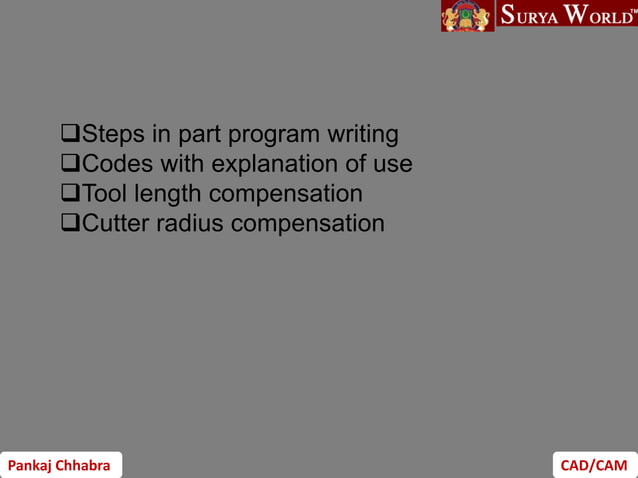 SURYA WORLD™

❑Steps in part program writing
❑Codes with explanation of use
❑Tool length compensation
❑Cutter radius compensation

Pankaj Chhabra

CAD/CAM